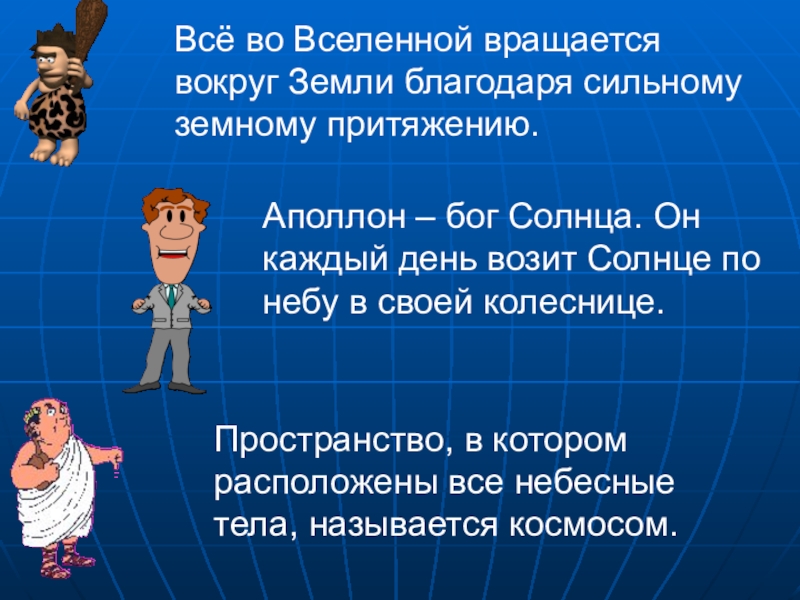 Всё во Вселенной вращается вокруг Земли благодаря сильному земному притяжению.

Аполлон – бог Солнца. Он каждый день возит Солнце по небу в своей колеснице.

Пространство, в котором расположены все небесные тела, называется космосом.